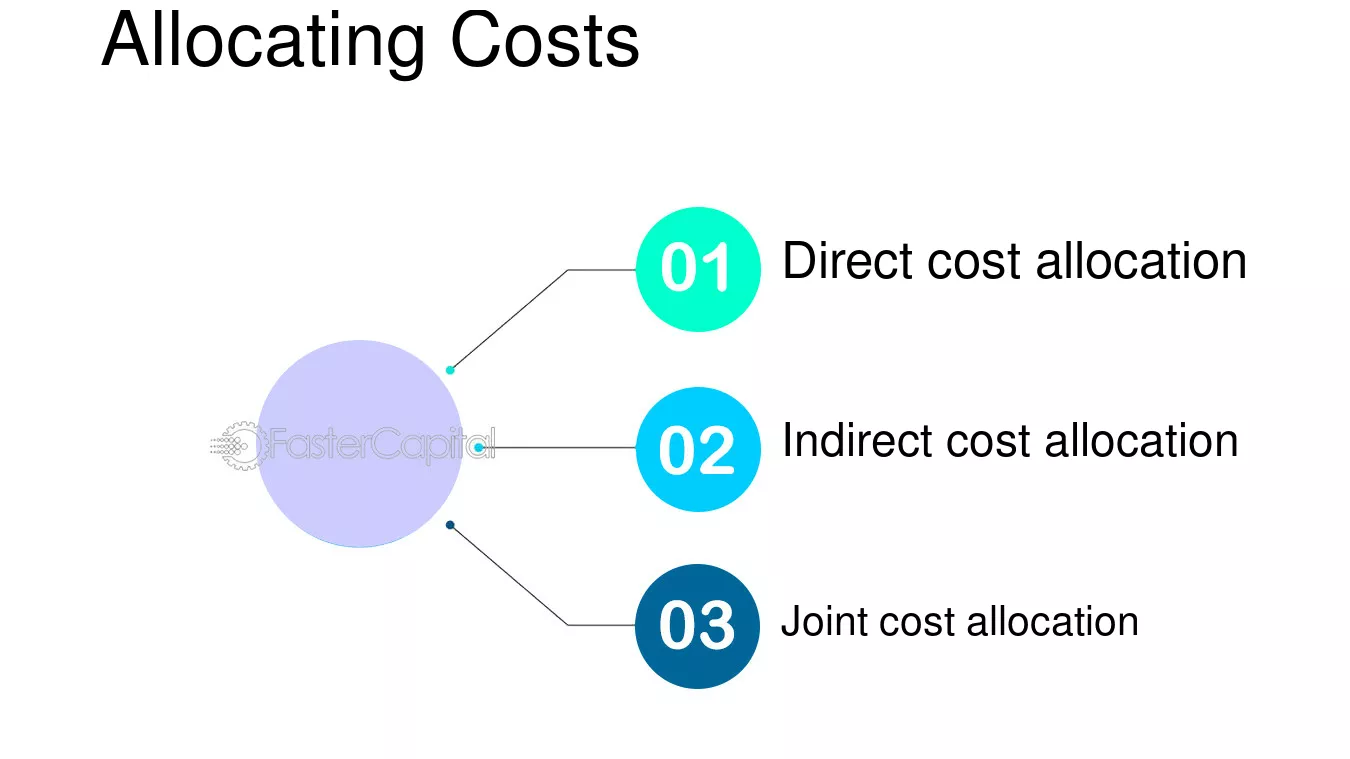 Allocating Costs

01 Direct cost allocation

02 Indirect cost allocation

03 Joint cost allocation

FasterCapital